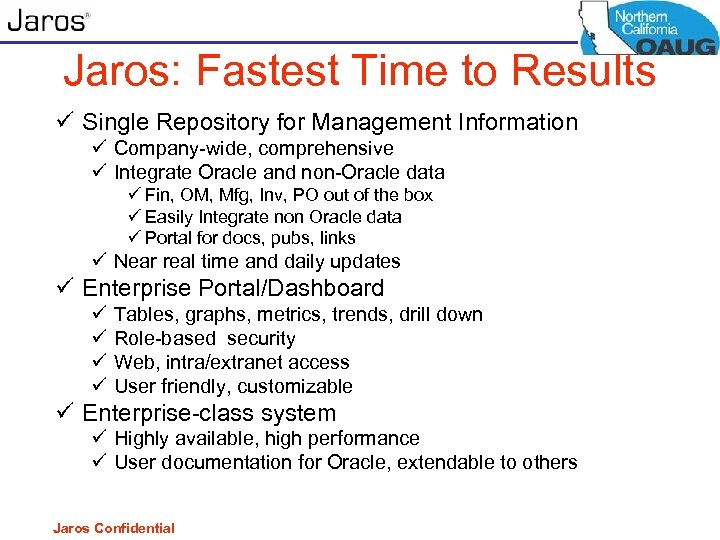 Jaros®

Northern California OAUG

Jaros: Fastest Time to Results

✓ Single Repository for Management Information
✓ Company-wide, comprehensive
✓ Integrate Oracle and non-Oracle data
✓ Fin, OM, Mfg, Inv, PO out of the box
✓ Easily Integrate non Oracle data
✓ Portal for docs, pubs, links
✓ Near real time and daily updates
✓ Enterprise Portal/Dashboard
✓ Tables, graphs, metrics, trends, drill down
✓ Role-based security
✓ Web, intra/extranet access
✓ User friendly, customizable
✓ Enterprise-class system
✓ Highly available, high performance
✓ User documentation for Oracle, extendable to others

Jaros Confidential